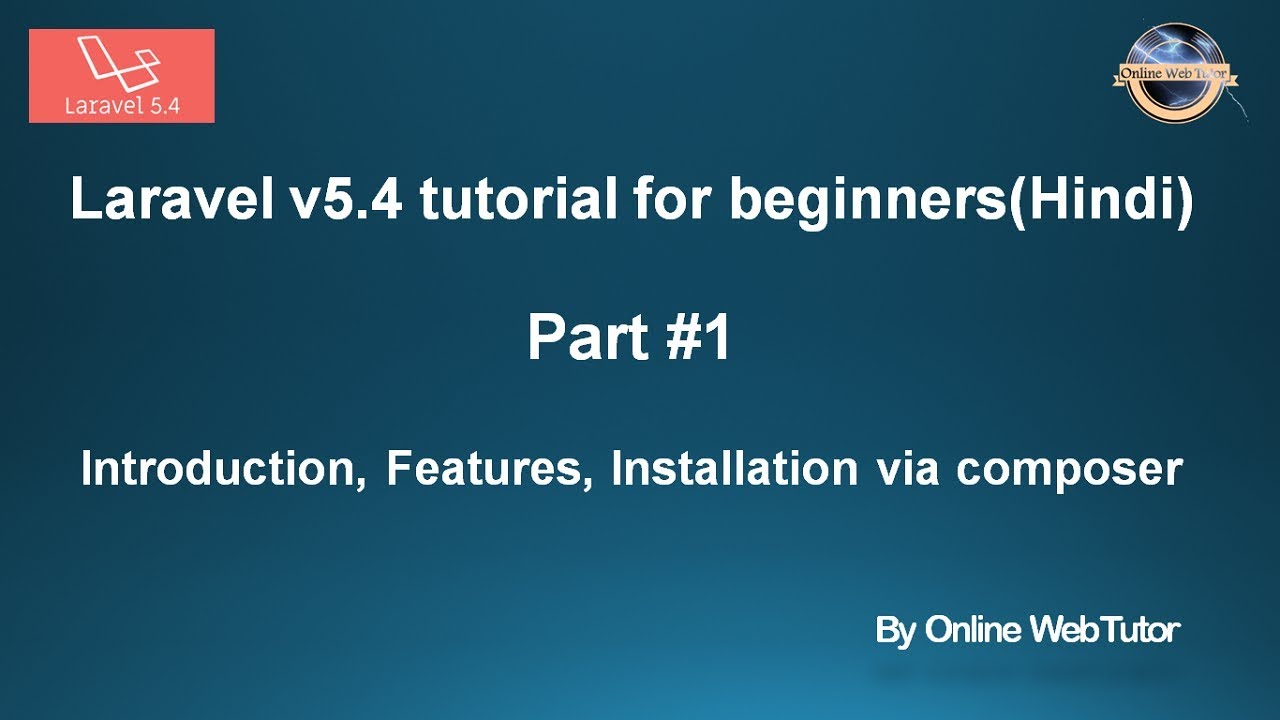 Laravel 5.4

Online Web Tutor

Laravel v5.4 tutorial for beginners(Hindi)

Part #1

Introduction, Features, Installation via composer

By Online WebTutor